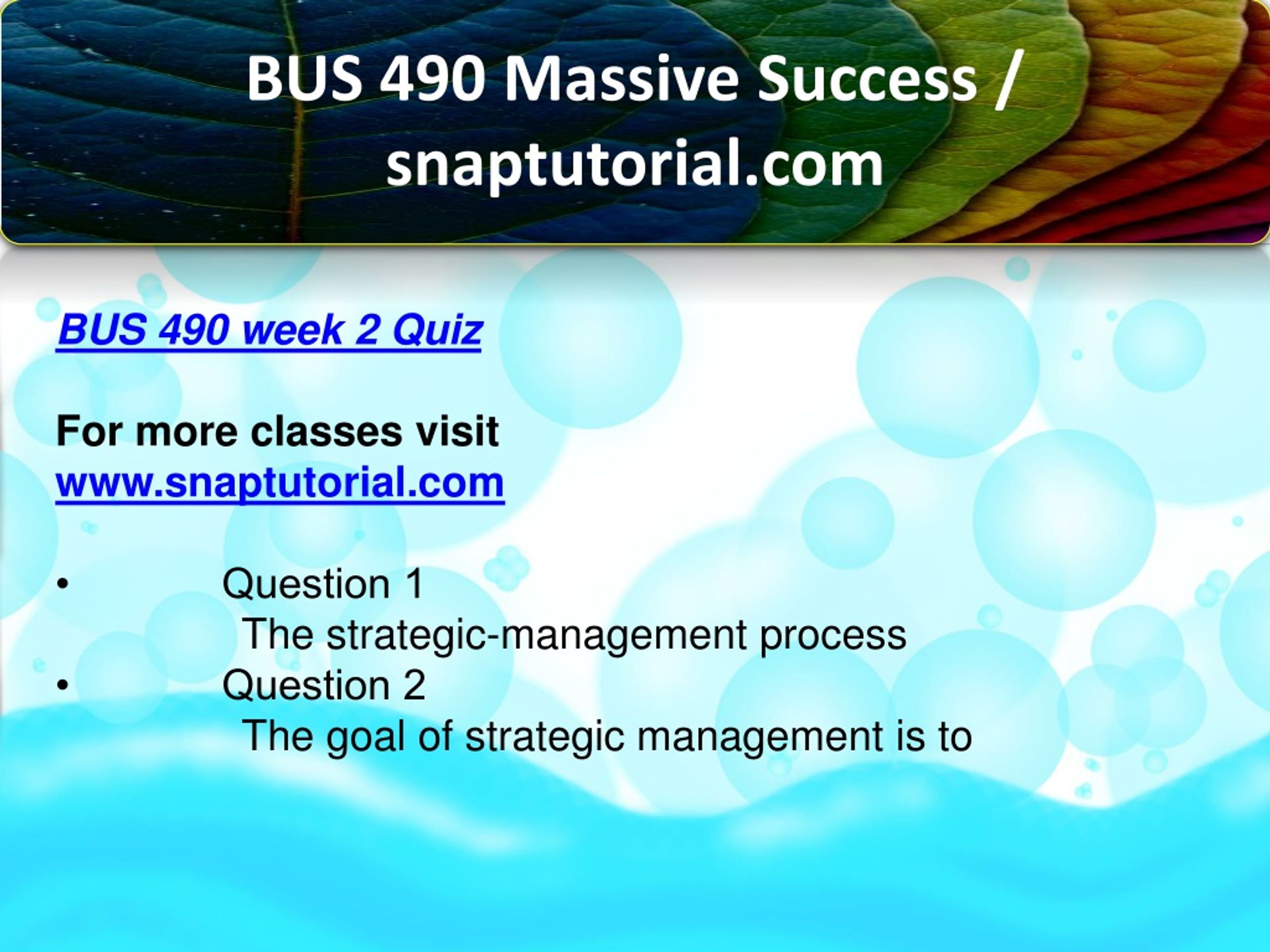 BUS 490 Massive Success / snaptutorial.com

BUS 490 week 2 Quiz

For more classes visit
www.snaptutorial.com

• Question 1
The strategic-management process
• Question 2
The goal of strategic management is to